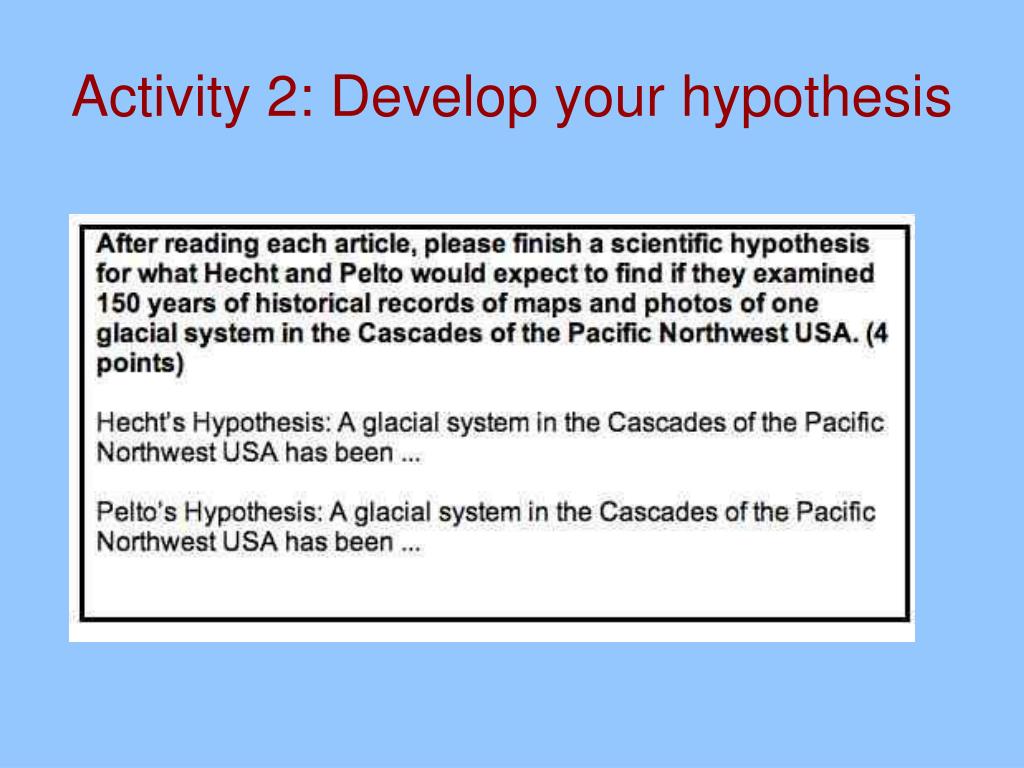 Activity 2: Develop your hypothesis

After reading each article, please finish a scientific hypothesis for what Hecht and Pelto would expect to find if they examined 150 years of historical records of maps and photos of one glacial system in the Cascades of the Pacific Northwest USA. (4 points)

Hecht's Hypothesis: A glacial system in the Cascades of the Pacific Northwest USA has been ...

Pelto's Hypothesis: A glacial system in the Cascades of the Pacific Northwest USA has been ...